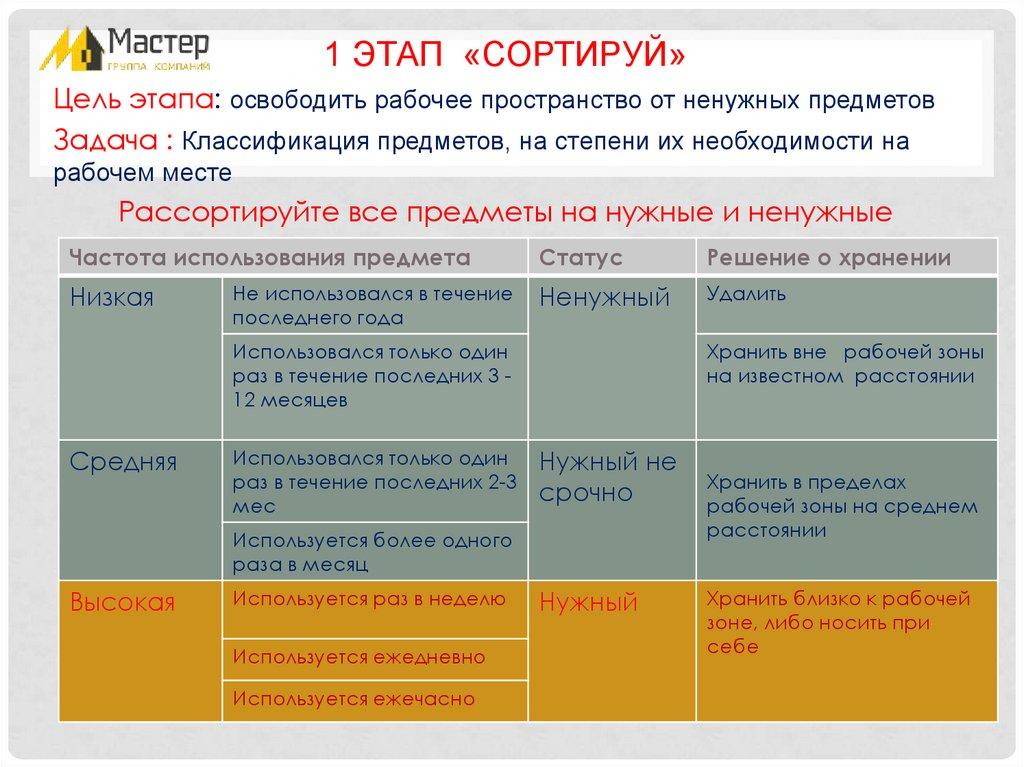 Мастер
ГРУППА КОМПАНИЙ

1 ЭТАП «СОРТИРУЙ»

Цель этапа: освободить рабочее пространство от ненужных предметов

Задача : Классификация предметов, на степени их необходимости на рабочем месте

Рассортируйте все предметы на нужные и ненужные

| Частота использования предмета | | Статус | Решение о хранении |
|---|---|---|---|
| Низкая | Не использовался в течение последнего года | Ненужный | Удалить |
| | Использовался только один раз в течение последних 3 - 12 месяцев | | Хранить вне рабочей зоны на известном расстоянии |
| Средняя | Использовался только один раз в течение последних 2-3 мес | Нужный не срочно | Хранить в пределах рабочей зоны на среднем расстоянии |
| | Используется более одного раза в месяц | | |
| Высокая | Используется раз в неделю | Нужный | Хранить близко к рабочей зоне, либо носить при себе |
| | Используется ежедневно | | |
| | Используется ежечасно | | |